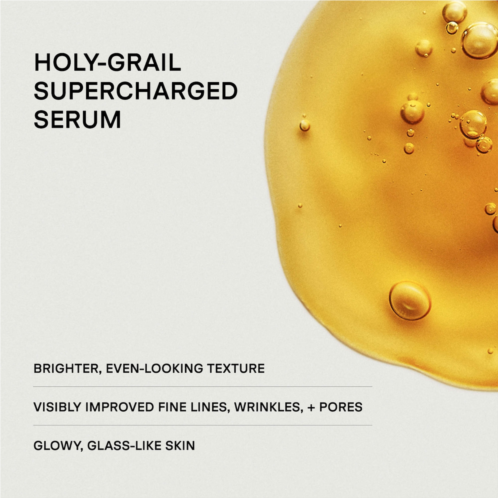 HOLY-GRAIL SUPERCHARGED SERUM

BRIGHTER, EVEN-LOOKING TEXTURE

VISIBLY IMPROVED FINE LINES, WRINKLES, + PORES

GLOWY, GLASS-LIKE SKIN